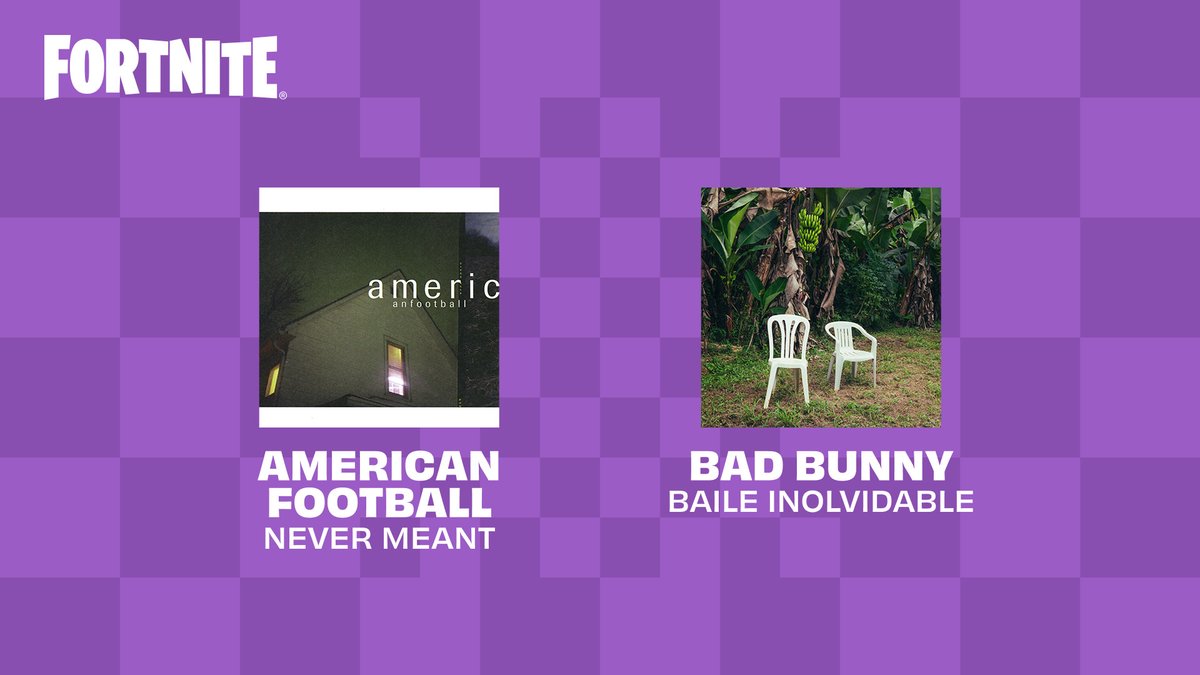 FORTNITE®

americ
anfootball

AMERICAN FOOTBALL
NEVER MEANT

BAD BUNNY
BAILE INOLVIDABLE